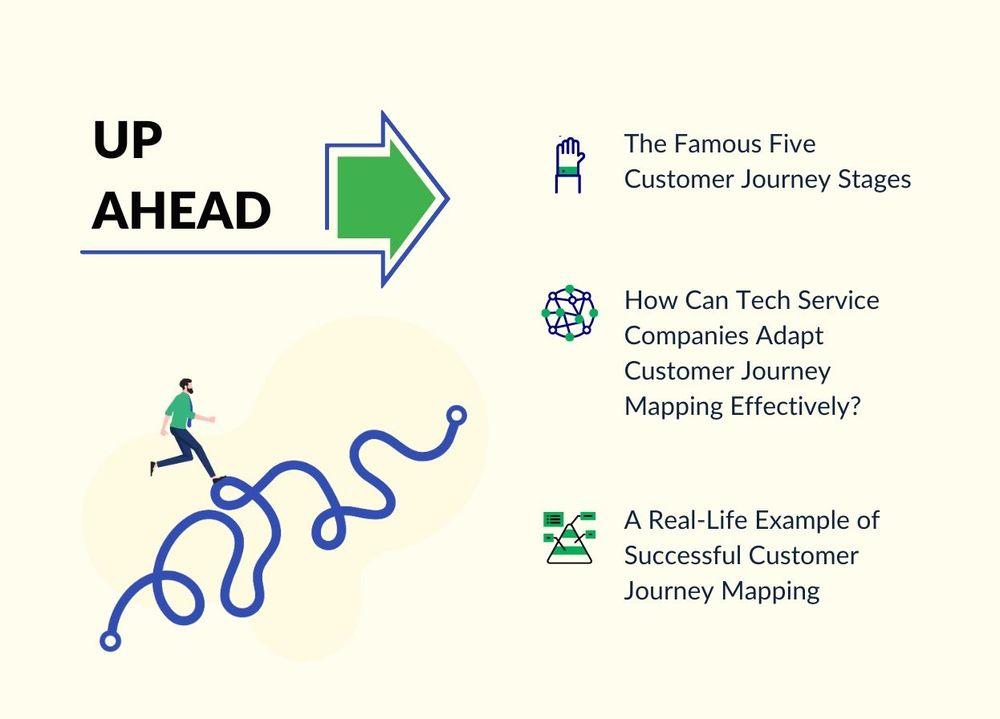 UP AHEAD

The Famous Five Customer Journey Stages

How Can Tech Service Companies Adapt Customer Journey Mapping Effectively?

A Real-Life Example of Successful Customer Journey Mapping